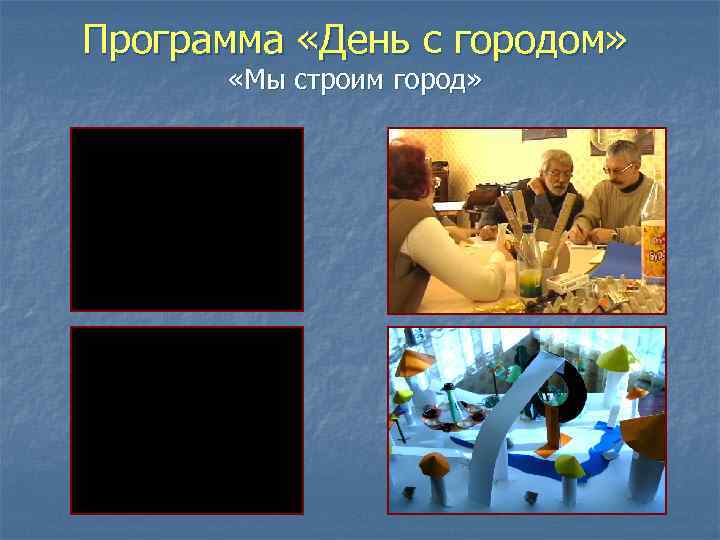 Программа «День с городом»
«Мы строим город»